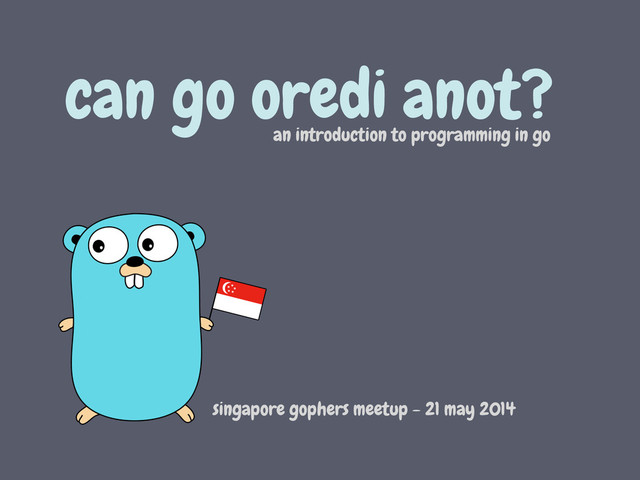 can go oredi anot?

an introduction to programming in go

singapore gophers meetup - 21 may 2014